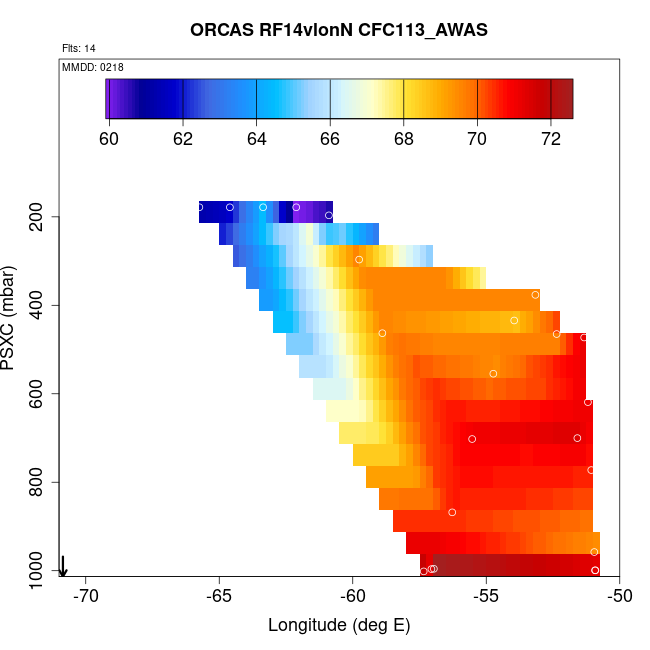 ORCAS RF14vlonN CFC113_AWAS

Flts: 14

MMDD: 0218

60 62 64 66 68 70 72

PSXC (mbar)

200
400
600
800
1000

-70 -65 -60 -55 -50

Longitude (deg E)